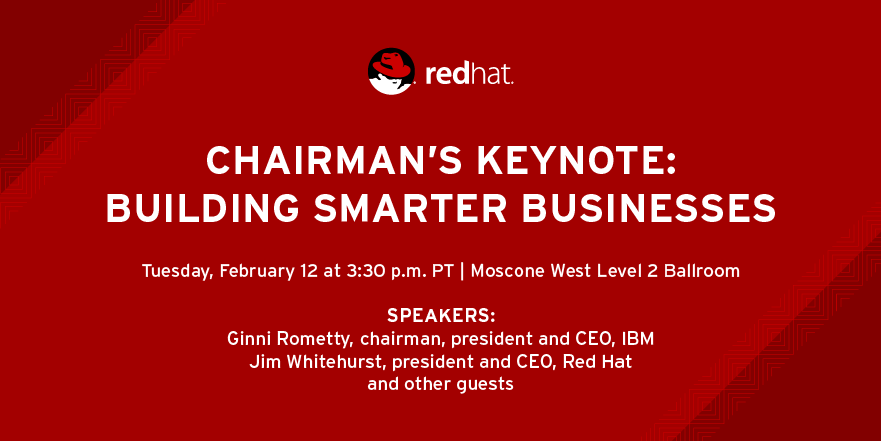 redhat.

CHAIRMAN'S KEYNOTE: BUILDING SMARTER BUSINESSES

Tuesday, February 12 at 3:30 p.m. PT | Moscone West Level 2 Ballroom

SPEAKERS:
Ginni Rometty, chairman, president and CEO, IBM
Jim Whitehurst, president and CEO, Red Hat
and other guests